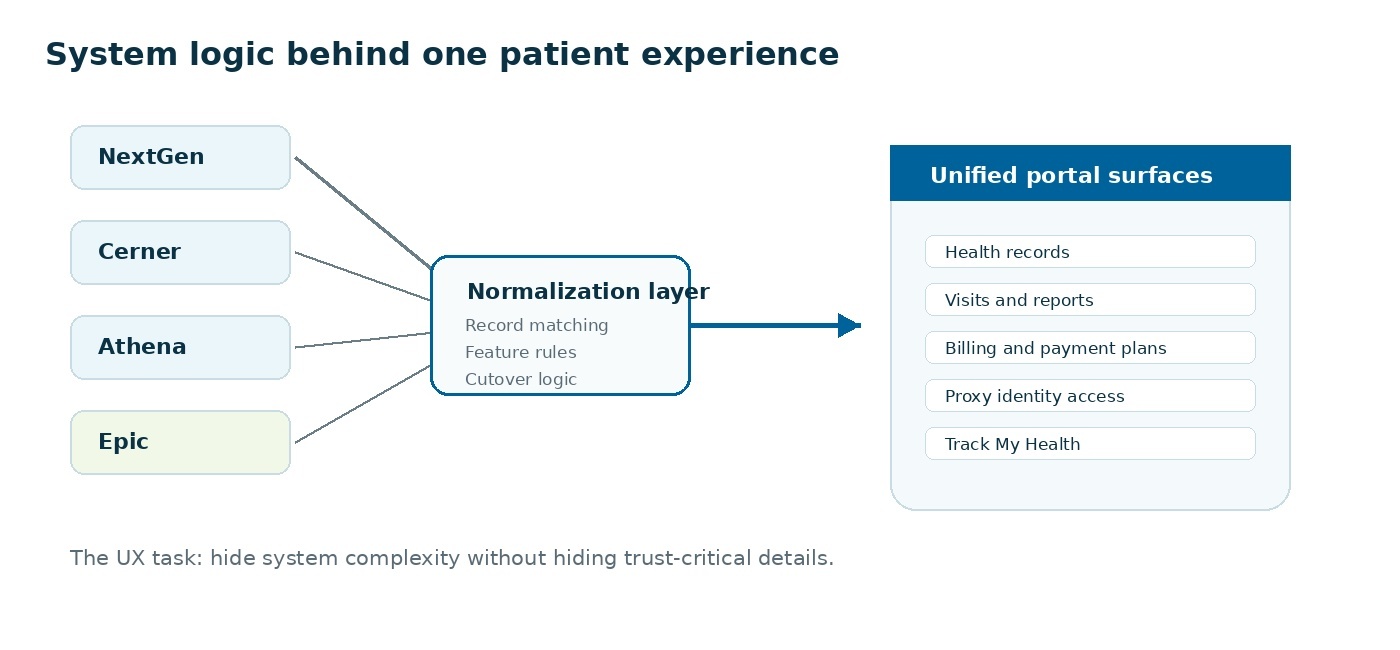 System logic behind one patient experience

NextGen

Cerner

Athena

Epic

Normalization layer

Record matching

Feature rules

Cutover logic

Unified portal surfaces

Health records

Visits and reports

Billing and payment plans

Proxy identity access

Track My Health

The UX task: hide system complexity without hiding trust-critical details.